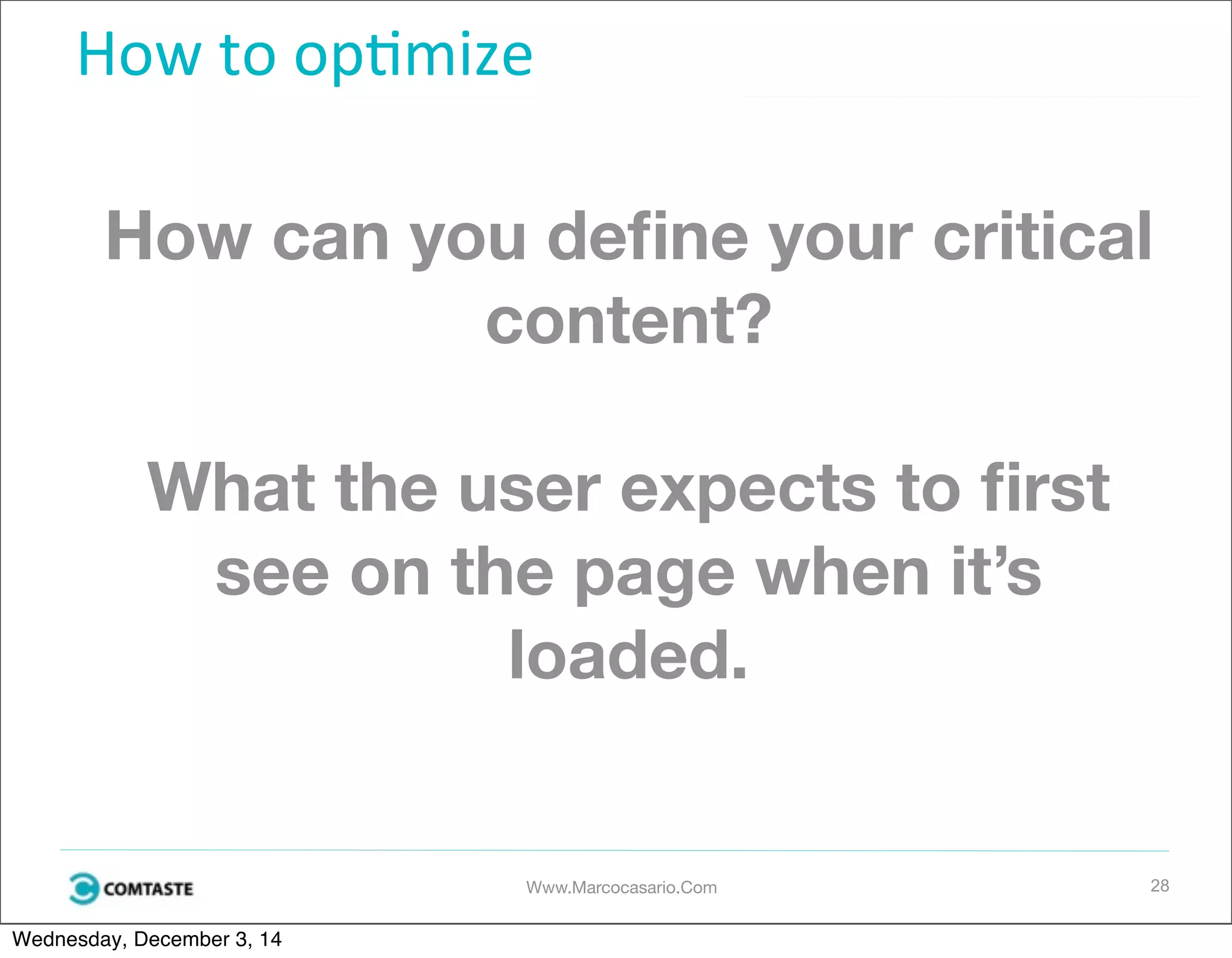 How to optimize

How can you define your critical content?

What the user expects to first see on the page when it's loaded.

COMTASTE

Www.Marcocasario.Com

28

Wednesday, December 3, 14